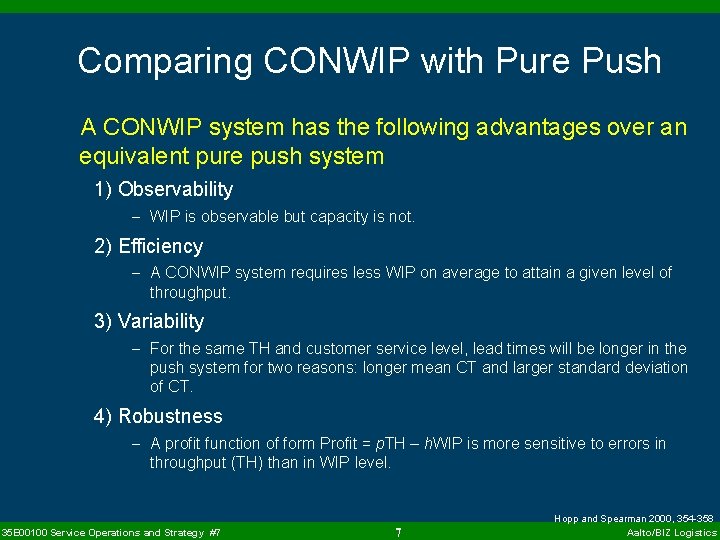 Comparing CONWIP with Pure Push

A CONWIP system has the following advantages over an equivalent pure push system

1) Observability

– WIP is observable but capacity is not.

2) Efficiency

– A CONWIP system requires less WIP on average to attain a given level of throughput.

3) Variability

– For the same TH and customer service level, lead times will be longer in the push system for two reasons: longer mean CT and larger standard deviation of CT.

4) Robustness

– A profit function of form Profit = $p$TH – $h$WIP is more sensitive to errors in throughput (TH) than in WIP level.

Hopp and Spearman 2000, 354-358

35E00100 Service Operations and Strategy #7

7

Aalto/BIZ Logistics